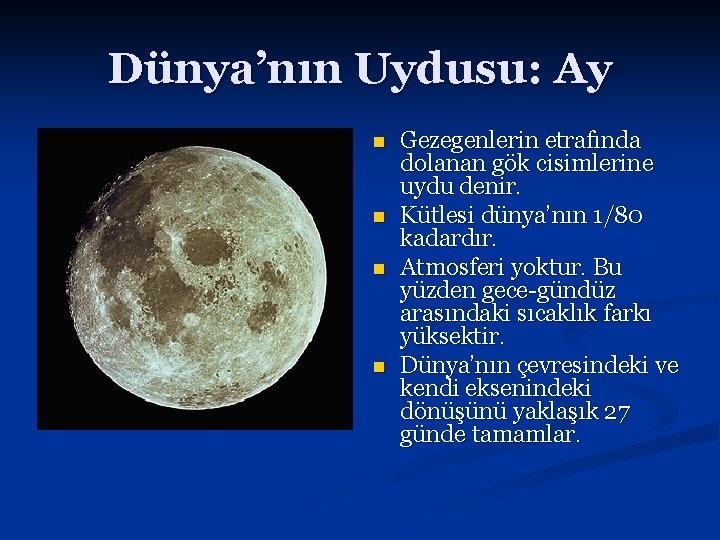 Dünya’nın Uydusu: Ay

- Gezegenlerin etrafında dolanan gök cisimlerine uydu denir.
- Kütlesi dünya’nın 1/80 kadardır.
- Atmosferi yoktur. Bu yüzden gece-gündüz arasındaki sıcaklık farkı yüksektir.
- Dünya’nın çevresindeki ve kendi eksenindeki dönüşünü yaklaşık 27 günde tamamlar.